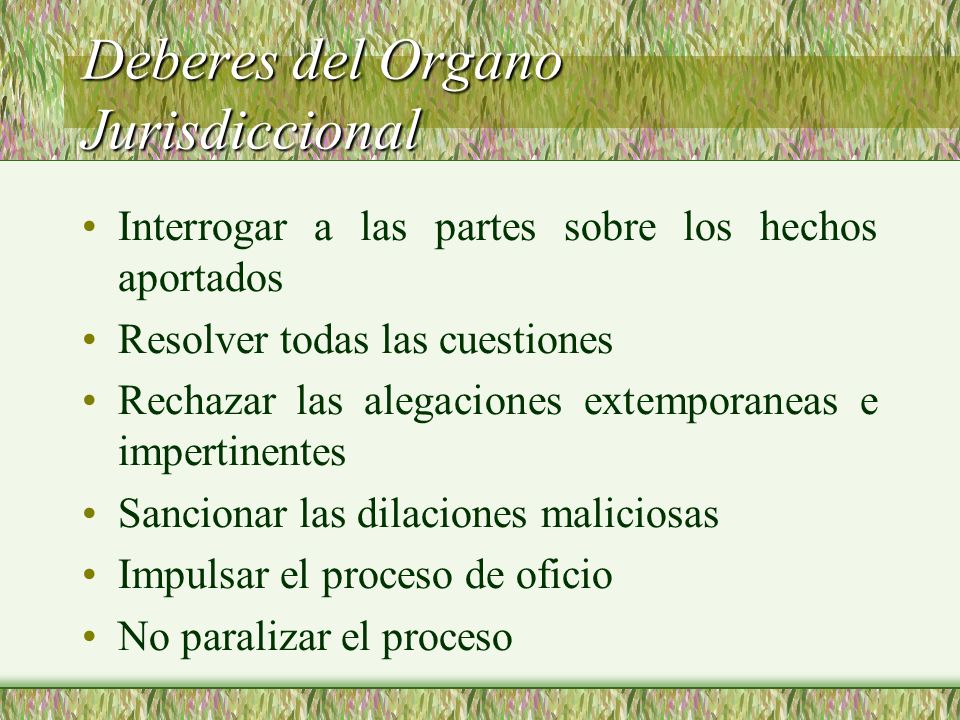 Deberes del Organo Jurisdiccional

• Interrogar a las partes sobre los hechos aportados
• Resolver todas las cuestiones
• Rechazar las alegaciones extemporaneas e impertinentes
• Sancionar las dilaciones maliciosas
• Impulsar el proceso de oficio
• No paralizar el proceso